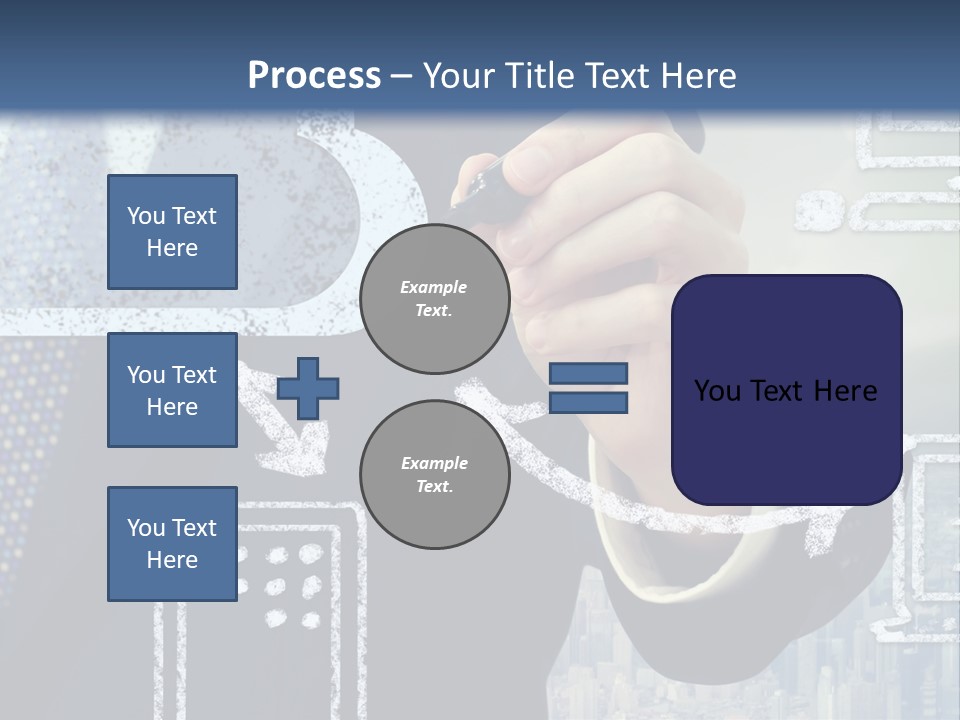 Process – Your Title Text Here

You Text Here

You Text Here

You Text Here

Example Text.

Example Text.

You Text Here